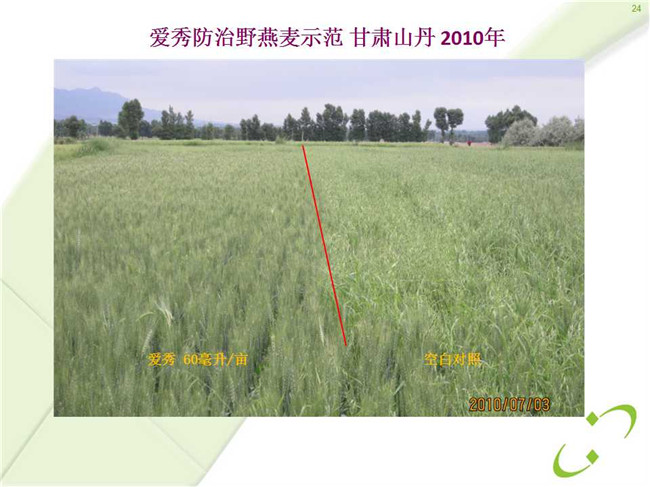 24

爱秀防治野燕麦示范 甘肃山丹 2010年

爱秀 60毫升/亩

空白对照

2010/07/03